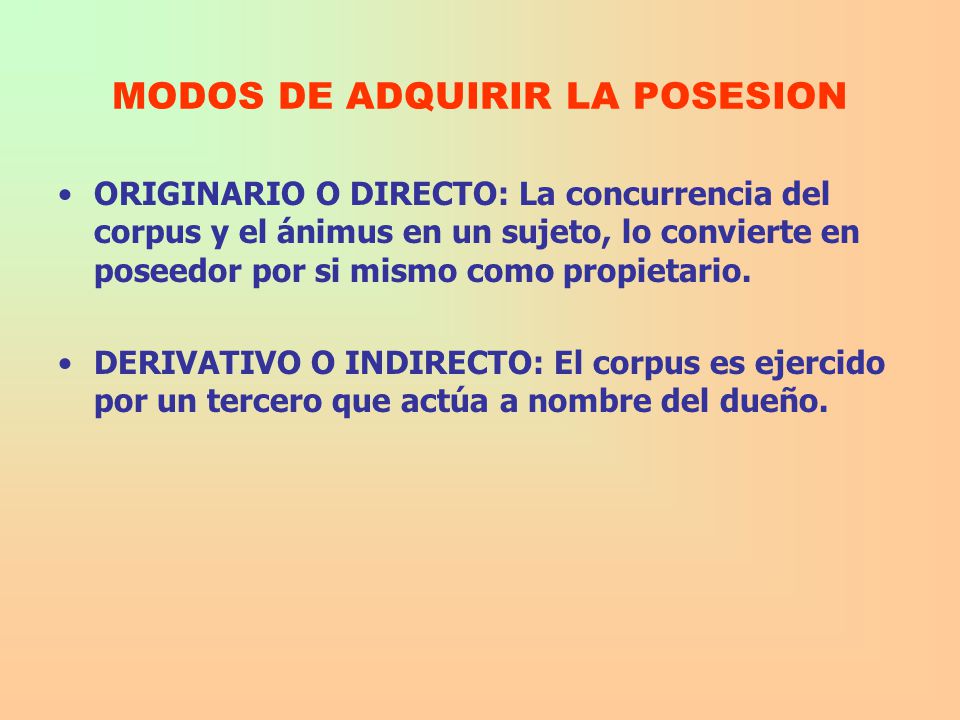 MODOS DE ADQUIRIR LA POSESION

• ORIGINARIO O DIRECTO: La concurrencia del corpus y el ánimus en un sujeto, lo convierte en poseedor por si mismo como propietario.

• DERIVATIVO O INDIRECTO: El corpus es ejercido por un tercero que actúa a nombre del dueño.